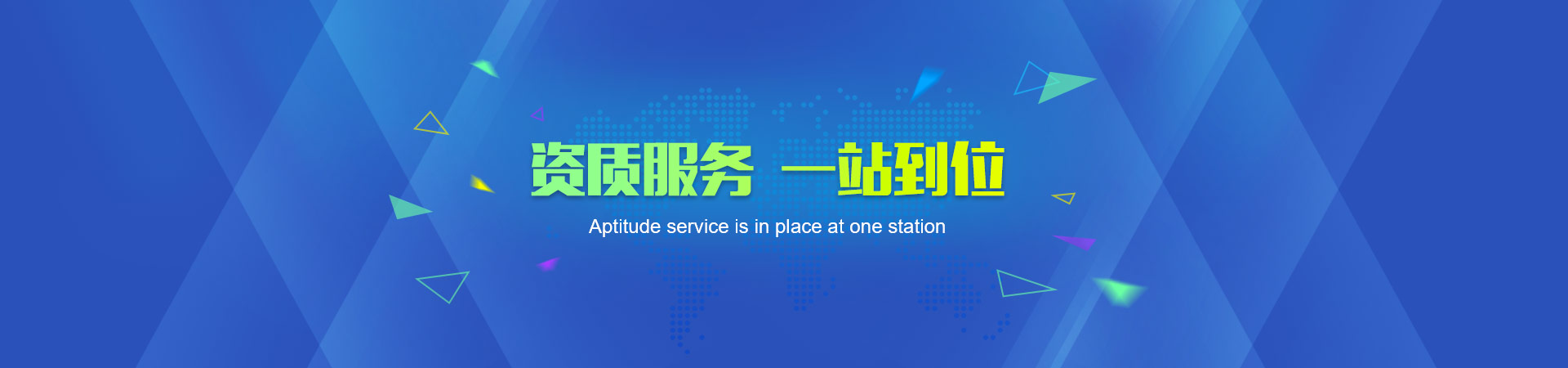 资质服务 一站到位

Aptitude service is in place at one station